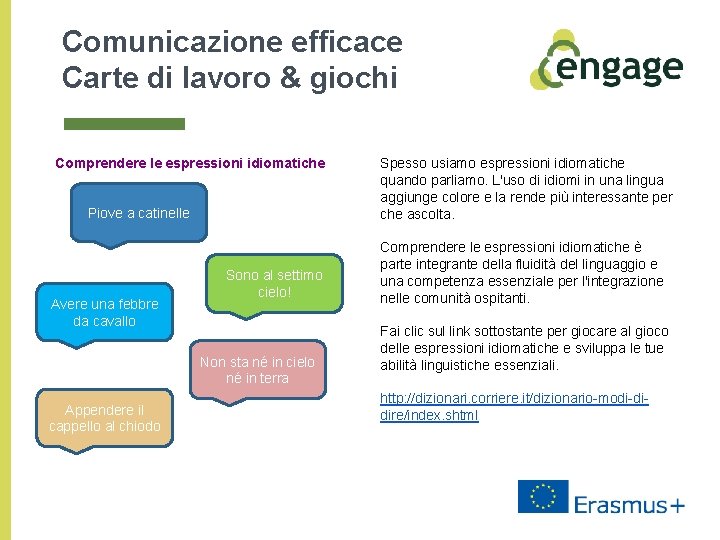 Comunicazione efficace
Carte di lavoro & giochi

engage

Comprendere le espressioni idiomatiche

Piove a catinelle

Sono al settimo cielo!

Avere una febbre da cavallo

Non sta né in cielo né in terra

Appendere il cappello al chiodo

Spesso usiamo espressioni idiomatiche quando parliamo. L'uso di idiomi in una lingua aggiunge colore e la rende più interessante per che ascolta.

Comprendere le espressioni idiomatiche è parte integrante della fluidità del linguaggio e una competenza essenziale per l'integrazione nelle comunità ospitanti.

Fai clic sul link sottostante per giocare al gioco delle espressioni idiomatiche e sviluppa le tue abilità linguistiche essenziali.

http://dizionari.corriere.it/dizionario-modi-di-dire/index.shtml

Erasmus+